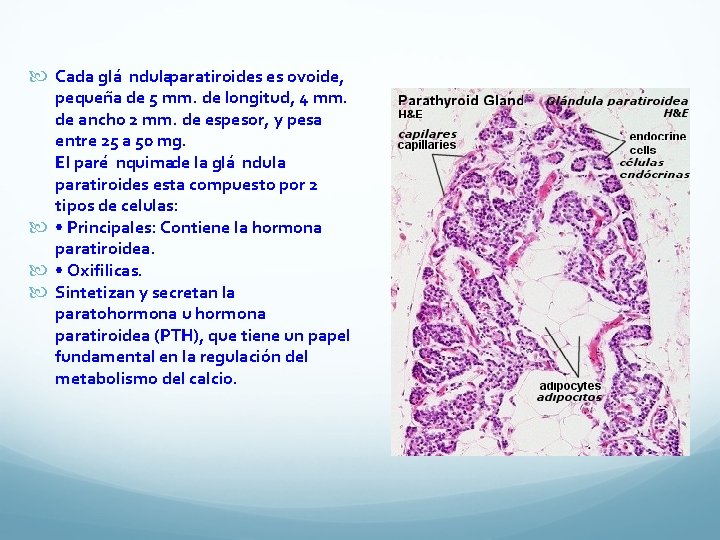 Cada glá ndulaparatiroides es ovoide, pequeña de 5 mm. de longitud, 4 mm. de ancho 2 mm. de espesor, y pesa entre 25 a 50 mg.
El paré nquimade la glá ndula paratiroides esta compuesto por 2 tipos de celulas:

• Principales: Contiene la hormona paratiroidea.

• Oxifilicas.

Sintetizan y secretan la paratohormona u hormona paratiroidea (PTH), que tiene un papel fundamental en la regulación del metabolismo del calcio.

Parathyroid Gland
H&E
Glándula paratiroidea
H&E
capilares
capillaries
endocrine cells
células endócrinas
adipocytes
adipocitos